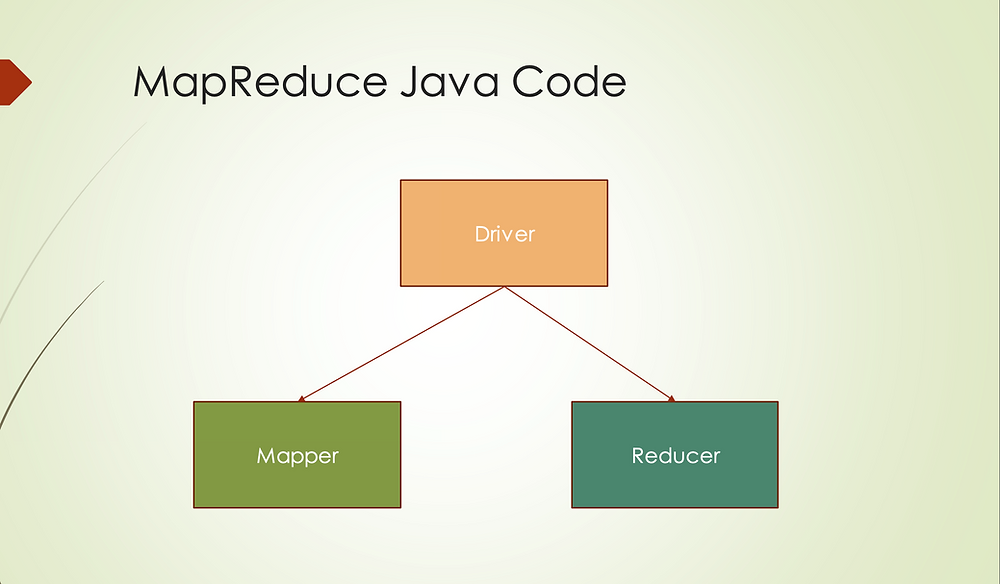 MapReduce Java Code

Driver

Mapper

Reducer